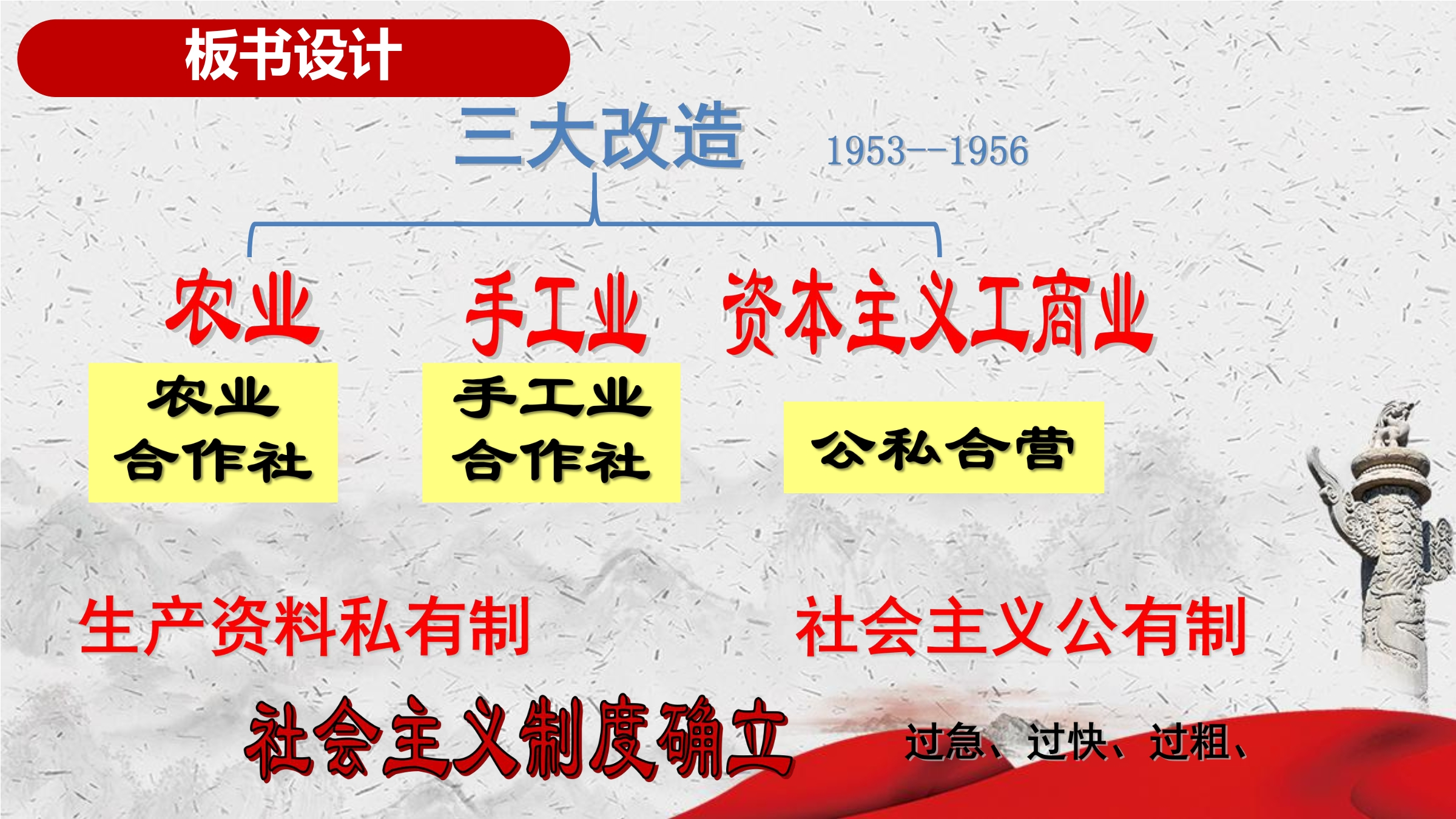 板书设计

三大改造 1953--1956

农业 手工业 资本主义工商业

农业合作社

手工业合作社

公私合营

生产资料私有制 社会主义公有制

社会主义制度确立 过急、过快、过粗、